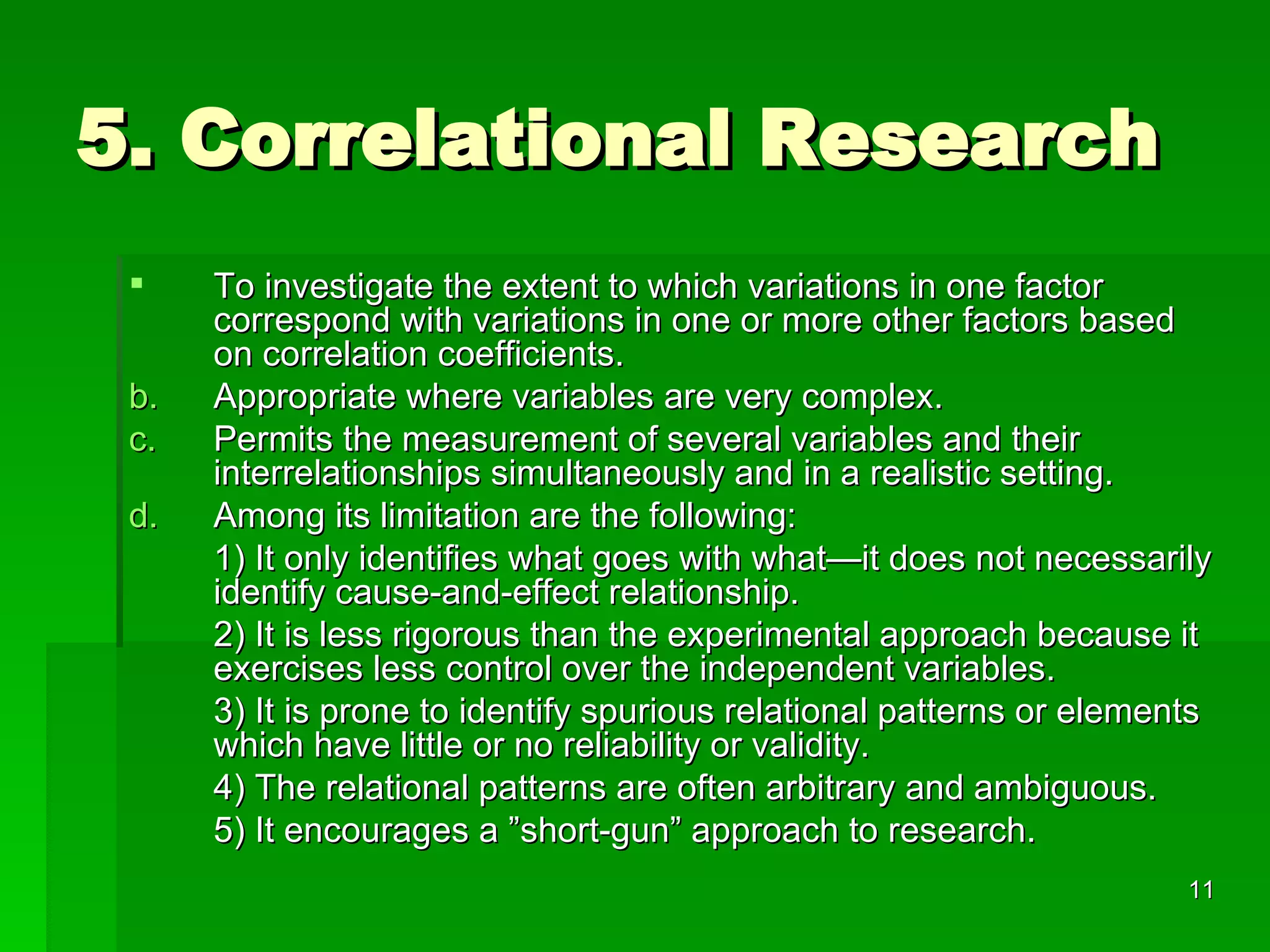 5. Correlational Research

▪ To investigate the extent to which variations in one factor correspond with variations in one or more other factors based on correlation coefficients.

b. Appropriate where variables are very complex.

c. Permits the measurement of several variables and their interrelationships simultaneously and in a realistic setting.

d. Among its limitation are the following:

1) It only identifies what goes with what—it does not necessarily identify cause-and-effect relationship.

2) It is less rigorous than the experimental approach because it exercises less control over the independent variables.

3) It is prone to identify spurious relational patterns or elements which have little or no reliability or validity.

4) The relational patterns are often arbitrary and ambiguous.

5) It encourages a ”short-gun” approach to research.

11